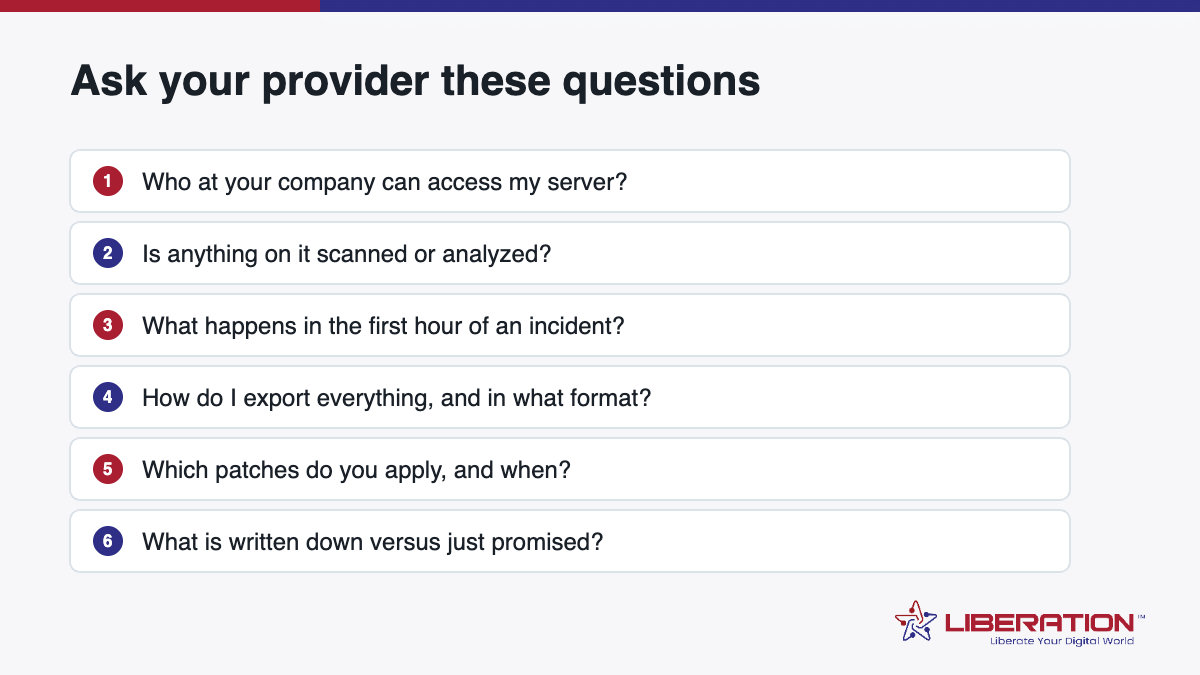 Ask your provider these questions

1 Who at your company can access my server?

2 Is anything on it scanned or analyzed?

3 What happens in the first hour of an incident?

4 How do I export everything, and in what format?

5 Which patches do you apply, and when?

6 What is written down versus just promised?

LIBERATION™
Liberate Your Digital World